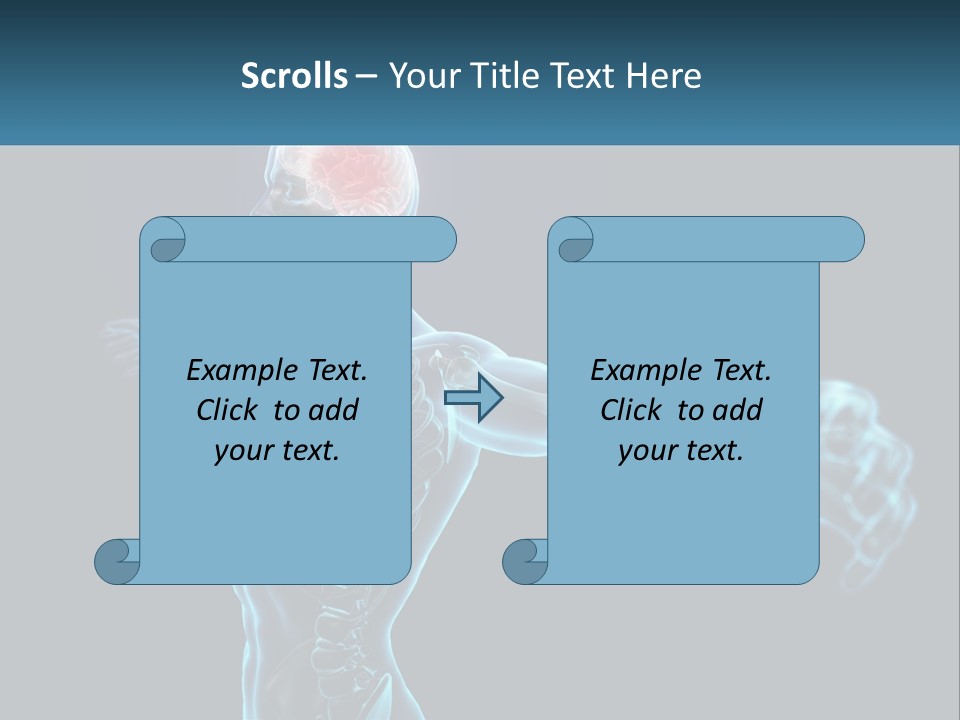 Scrolls – Your Title Text Here

Example Text.
Click to add
your text.

Example Text.
Click to add
your text.